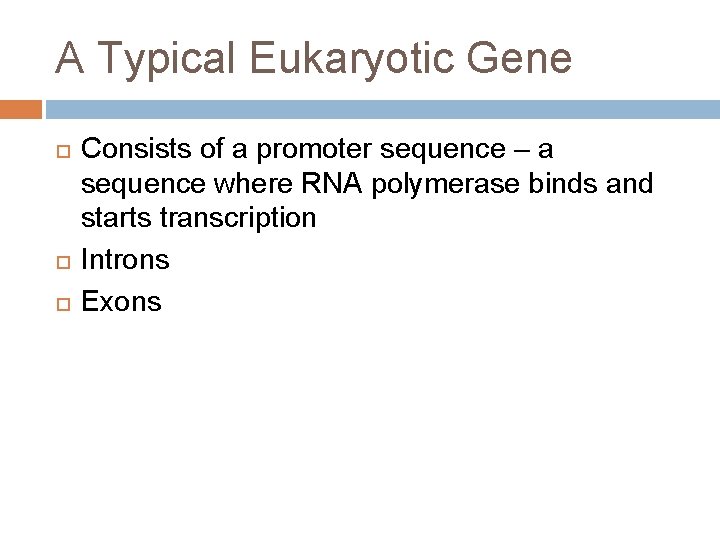 A Typical Eukaryotic Gene

Consists of a promoter sequence – a sequence where RNA polymerase binds and starts transcription

Introns

Exons